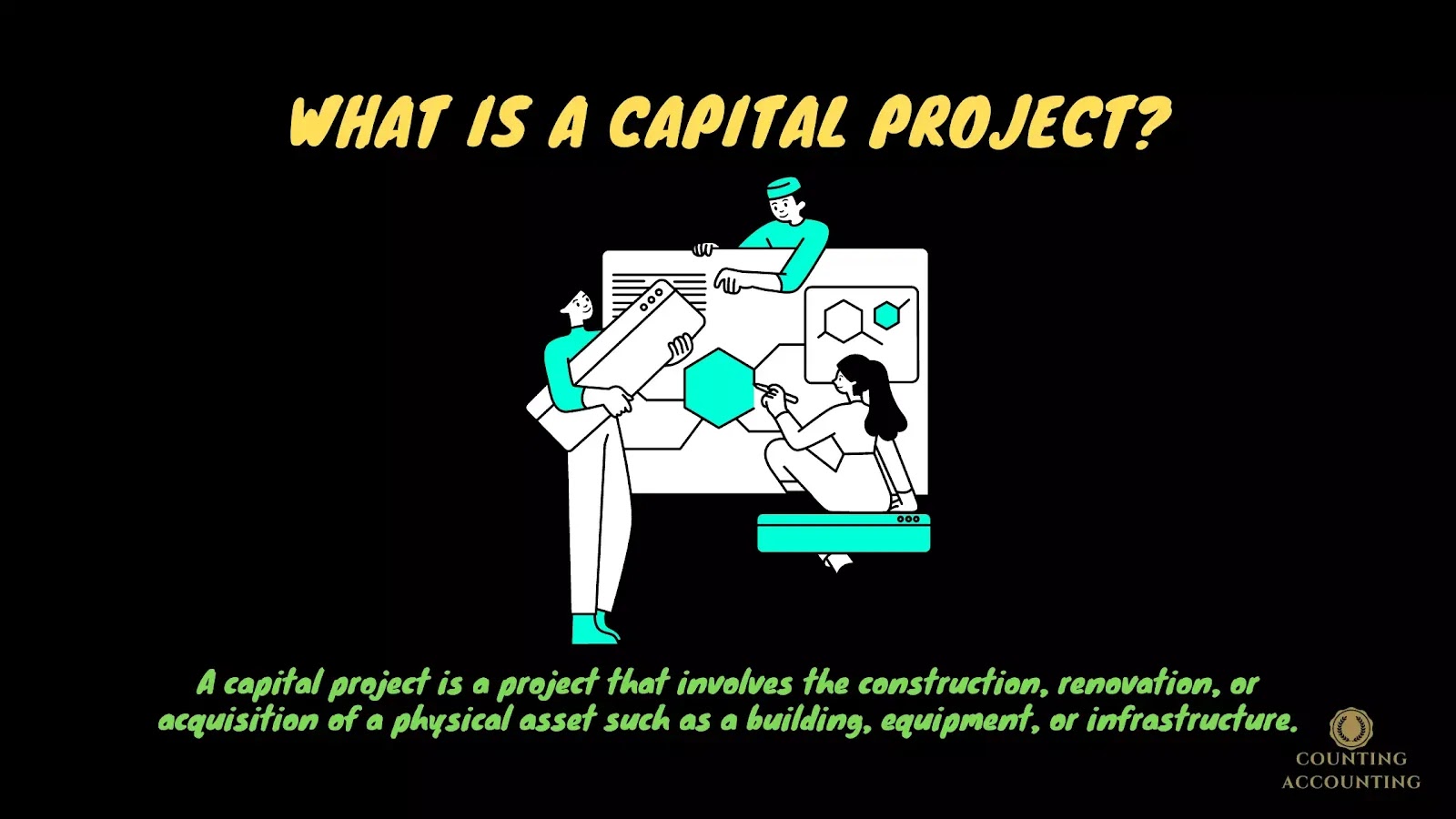 WHAT IS A CAPITAL PROJECT?

A capital project is a project that involves the construction, renovation, or acquisition of a physical asset such as a building, equipment, or infrastructure.

COUNTING ACCOUNTING